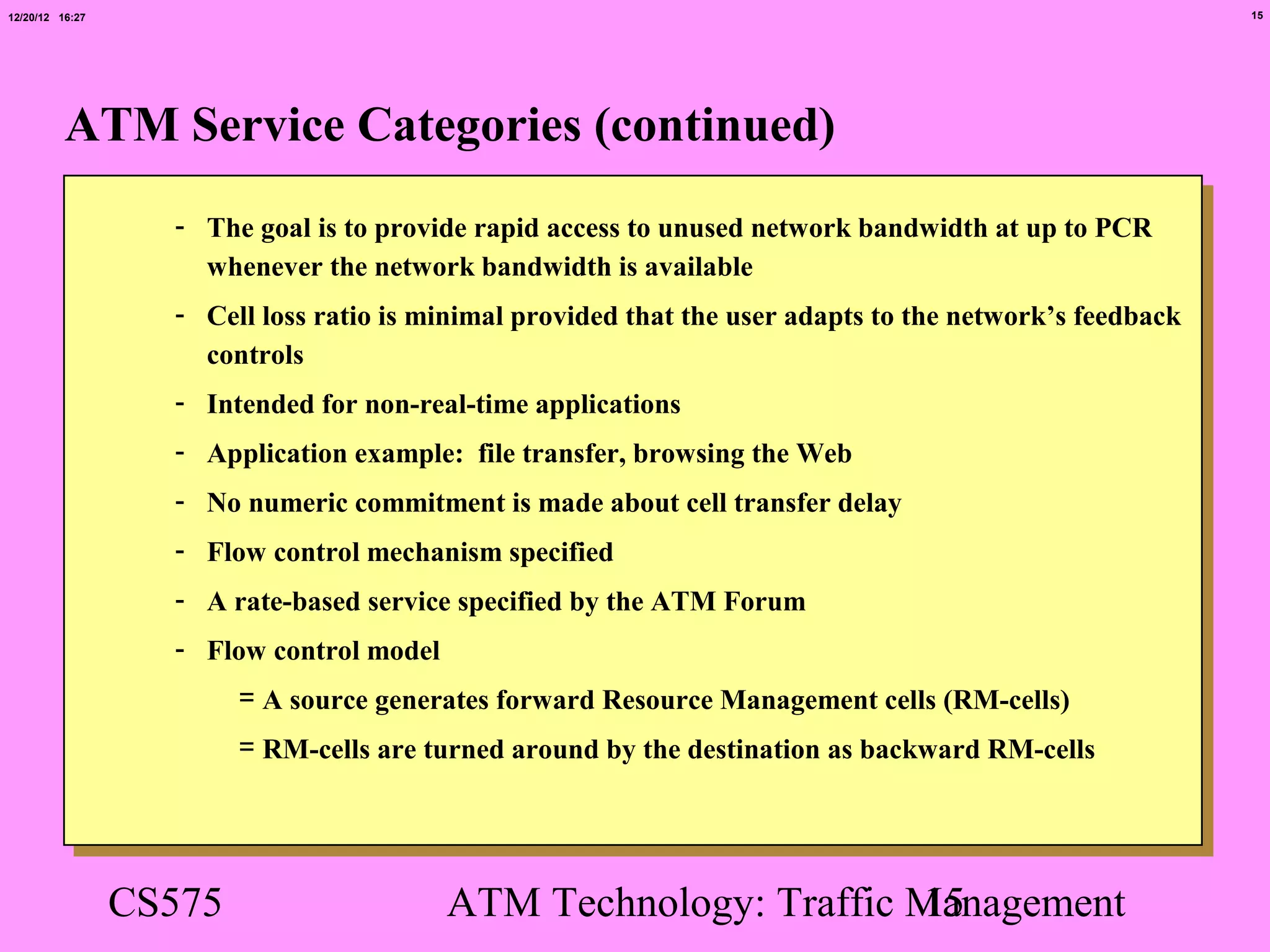 12/20/12 16:27

15

ATM Service Categories (continued)

- The goal is to provide rapid access to unused network bandwidth at up to PCR whenever the network bandwidth is available
- Cell loss ratio is minimal provided that the user adapts to the network's feedback controls
- Intended for non-real-time applications
- Application example: file transfer, browsing the Web
- No numeric commitment is made about cell transfer delay
- Flow control mechanism specified
- A rate-based service specified by the ATM Forum
- Flow control model
= A source generates forward Resource Management cells (RM-cells)
= RM-cells are turned around by the destination as backward RM-cells

CS575

ATM Technology: Traffic Management

15